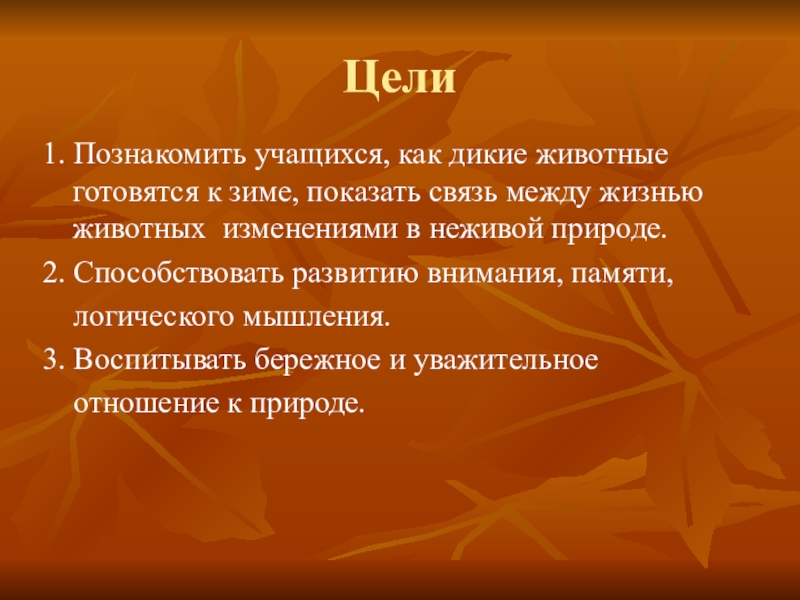 Цели

1. Познакомить учащихся, как дикие животные готовятся к зиме, показать связь между жизнью животных изменениями в неживой природе.

2. Способствовать развитию внимания, памяти, логического мышления.

3. Воспитывать бережное и уважительное отношение к природе.